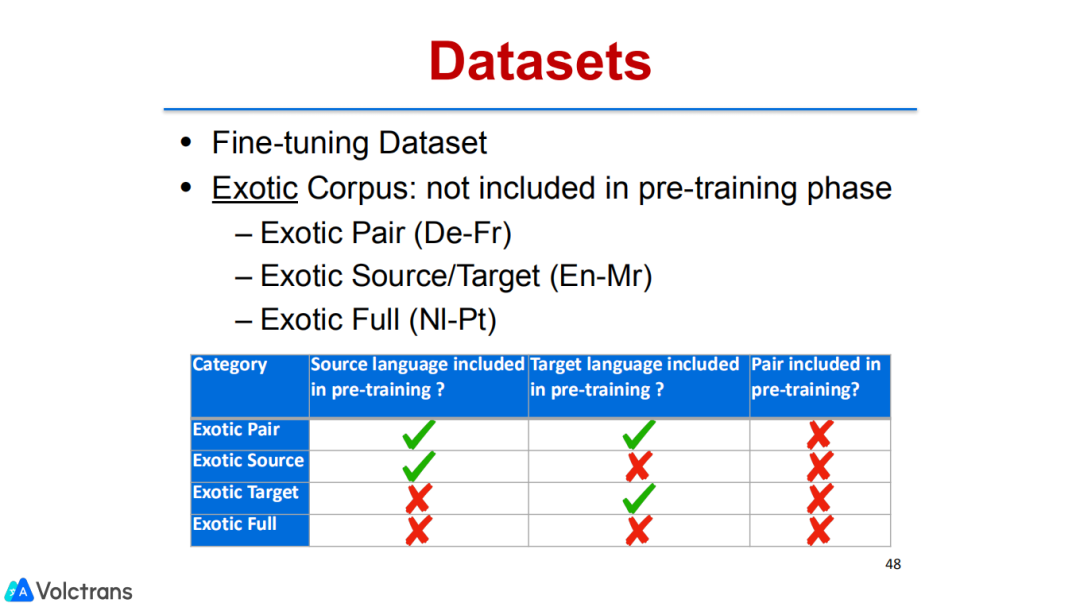 Datasets

• Fine-tuning Dataset
• Exotic Corpus: not included in pre-training phase
– Exotic Pair (De-Fr)
– Exotic Source/Target (En-Mr)
– Exotic Full (Nl-Pt)

| Category | Source language included in pre-training ? | Target language included in pre-training ? | Pair included in pre-training? |
|---|---|---|---|
| Exotic Pair | ✓ | ✓ | ✗ |
| Exotic Source | ✓ | ✗ | ✗ |
| Exotic Target | ✗ | ✓ | ✗ |
| Exotic Full | ✗ | ✗ | ✗ |

48

Volctrans